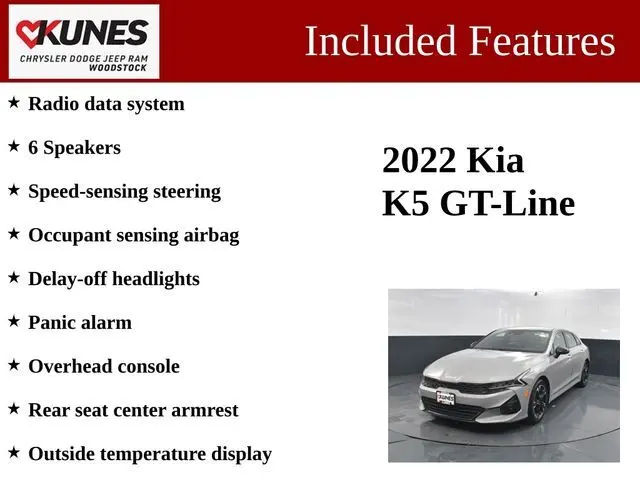 KUNES
CHRYSLER DODGE JEEP RAM
WOODSTOCK

Included Features

★ Radio data system
★ 6 Speakers
★ Speed-sensing steering
★ Occupant sensing airbag
★ Delay-off headlights
★ Panic alarm
★ Overhead console
★ Rear seat center armrest
★ Outside temperature display

2022 Kia
K5 GT-Line

KUNES